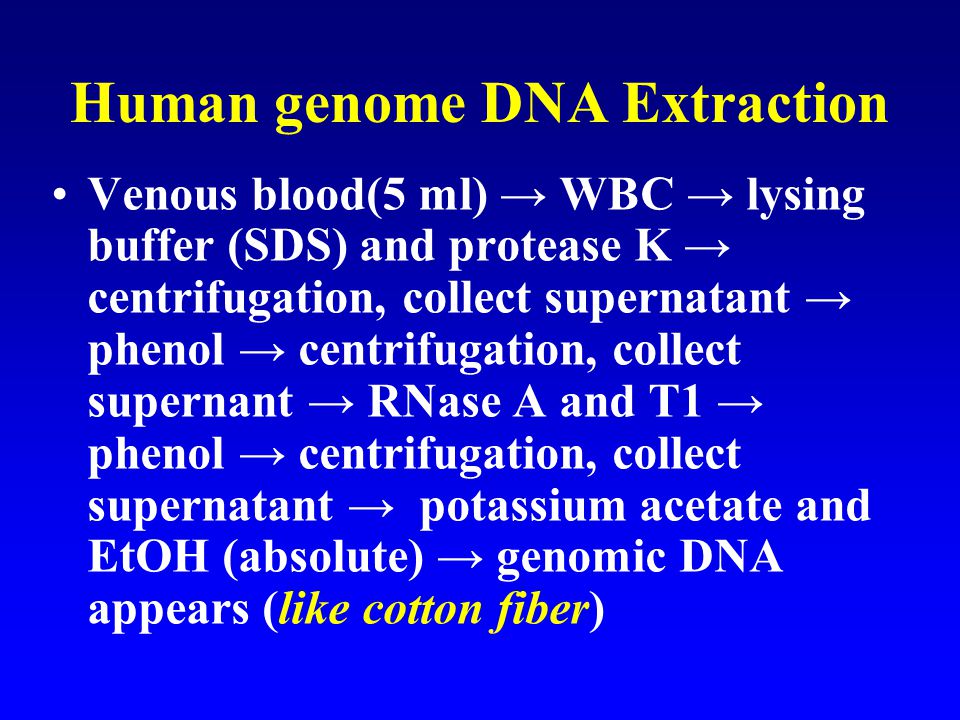 Human genome DNA Extraction

• Venous blood(5 ml) → WBC → lysing buffer (SDS) and protease K → centrifugation, collect supernatant → phenol → centrifugation, collect supernant → RNase A and T1 → phenol → centrifugation, collect supernatant → potassium acetate and EtOH (absolute) → genomic DNA appears (like cotton fiber)